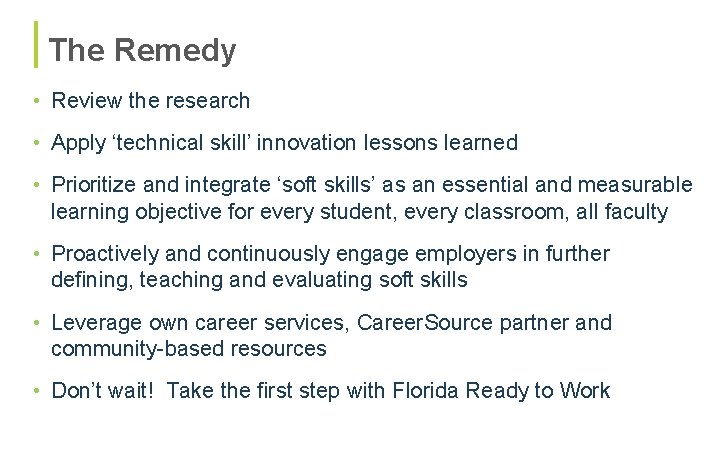 The Remedy

• Review the research

• Apply ‘technical skill’ innovation lessons learned

• Prioritize and integrate ‘soft skills’ as an essential and measurable learning objective for every student, every classroom, all faculty

• Proactively and continuously engage employers in further defining, teaching and evaluating soft skills

• Leverage own career services, CareerSource partner and community-based resources

• Don’t wait! Take the first step with Florida Ready to Work